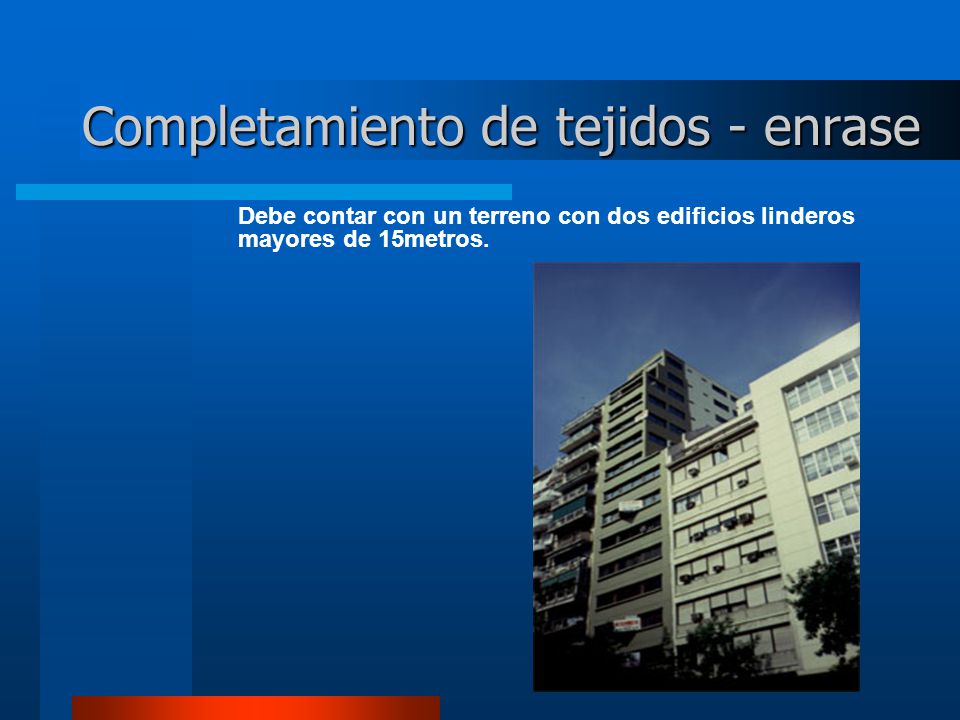 Completamiento de tejidos - enrase

Debe contar con un terreno con dos edificios linderos mayores de 15metros.